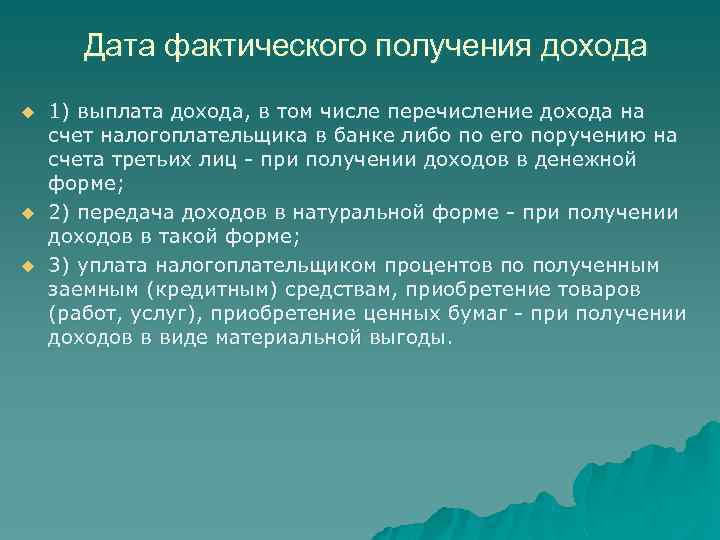 Дата фактического получения дохода

1) выплата дохода, в том числе перечисление дохода на счет налогоплательщика в банке либо по его поручению на счета третьих лиц - при получении доходов в денежной форме;

2) передача доходов в натуральной форме - при получении доходов в такой форме;

3) уплата налогоплательщиком процентов по полученным заемным (кредитным) средствам, приобретение товаров (работ, услуг), приобретение ценных бумаг - при получении доходов в виде материальной выгоды.